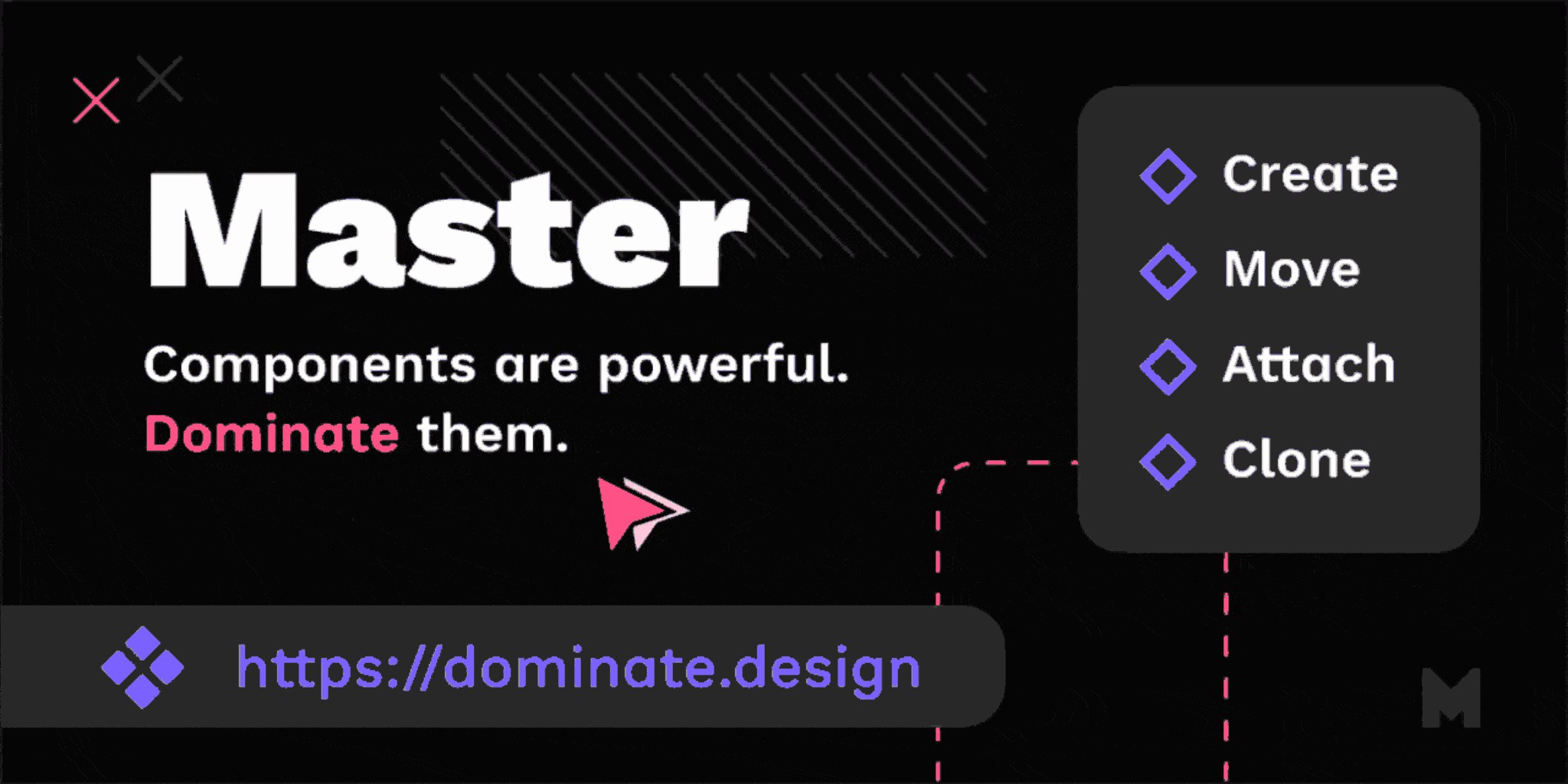 Master

Components are powerful.
Dominate them.

Create
Move
Attach
Clone

https://dominate.design

M